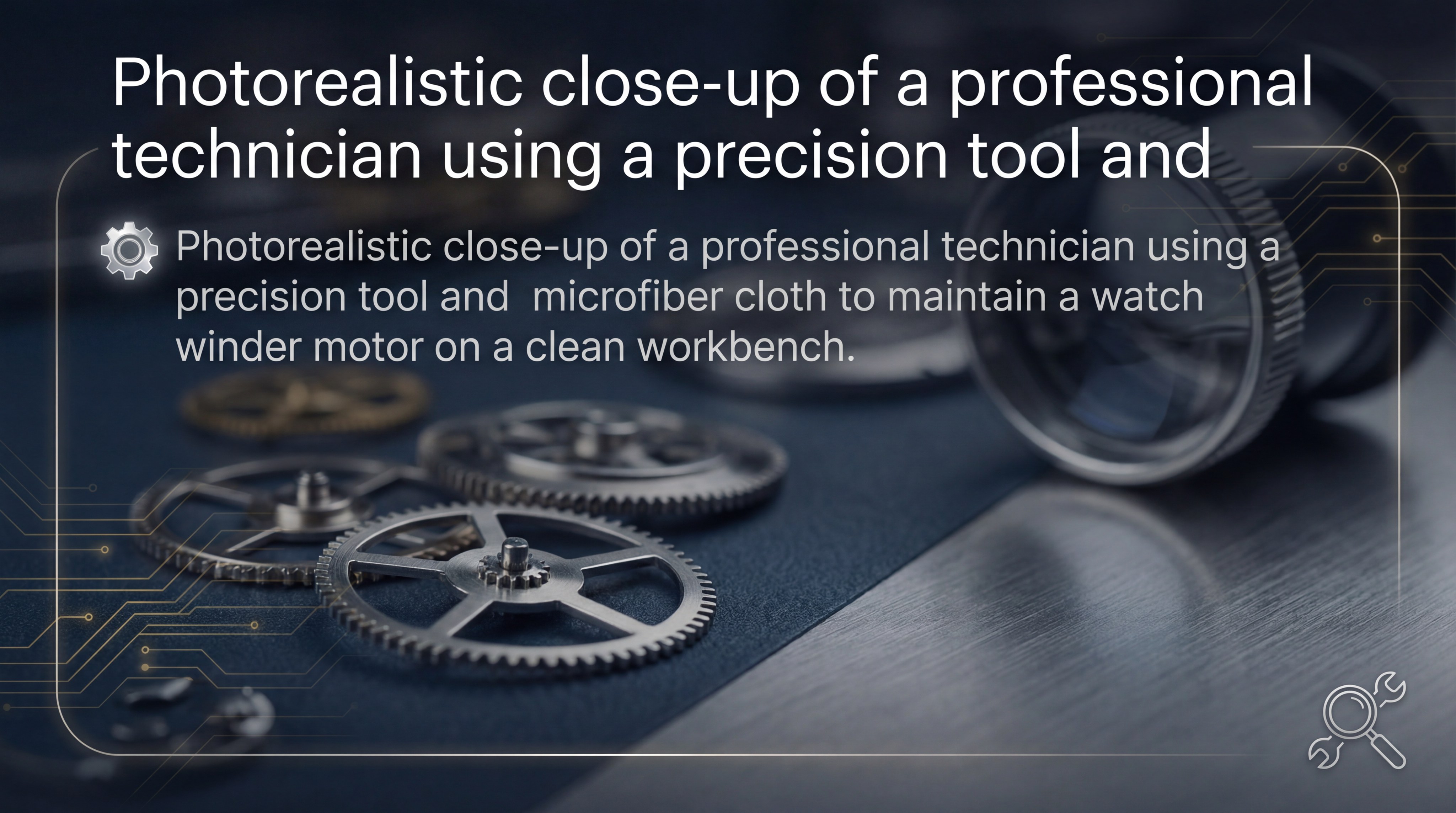 Photorealistic close-up of a professional technician using a precision tool and

Photorealistic close-up of a professional technician using a precision tool and microfiber cloth to maintain a watch winder motor on a clean workbench.